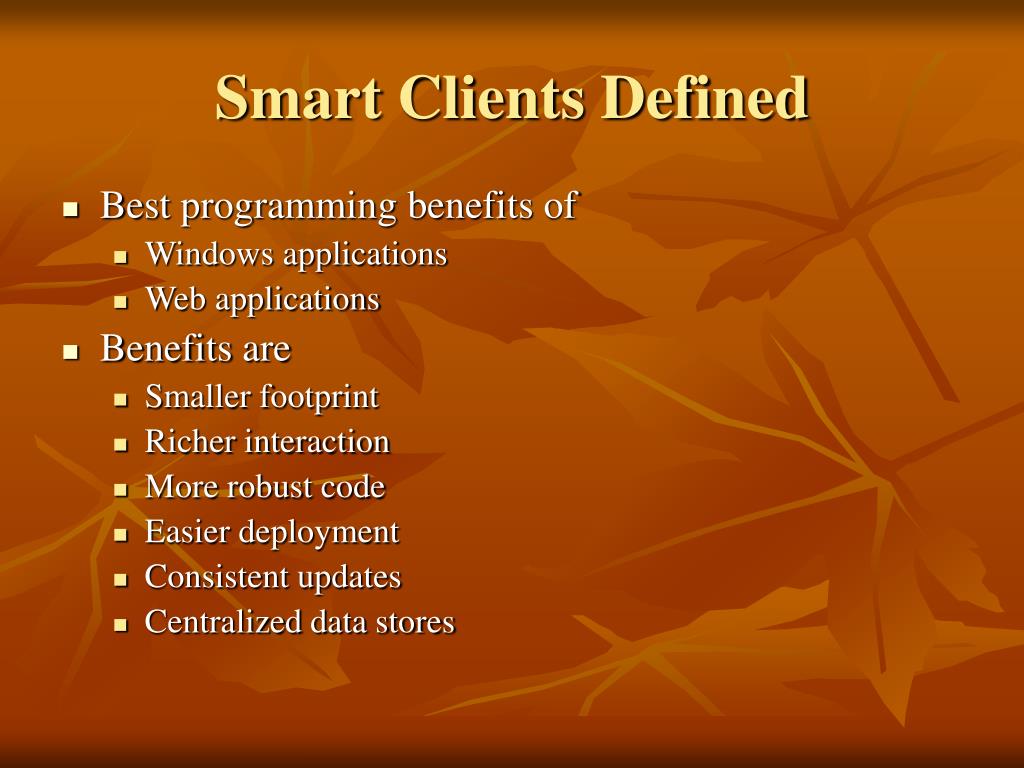 Smart Clients Defined

- Best programming benefits of
  - Windows applications
  - Web applications
- Benefits are
  - Smaller footprint
  - Richer interaction
  - More robust code
  - Easier deployment
  - Consistent updates
  - Centralized data stores